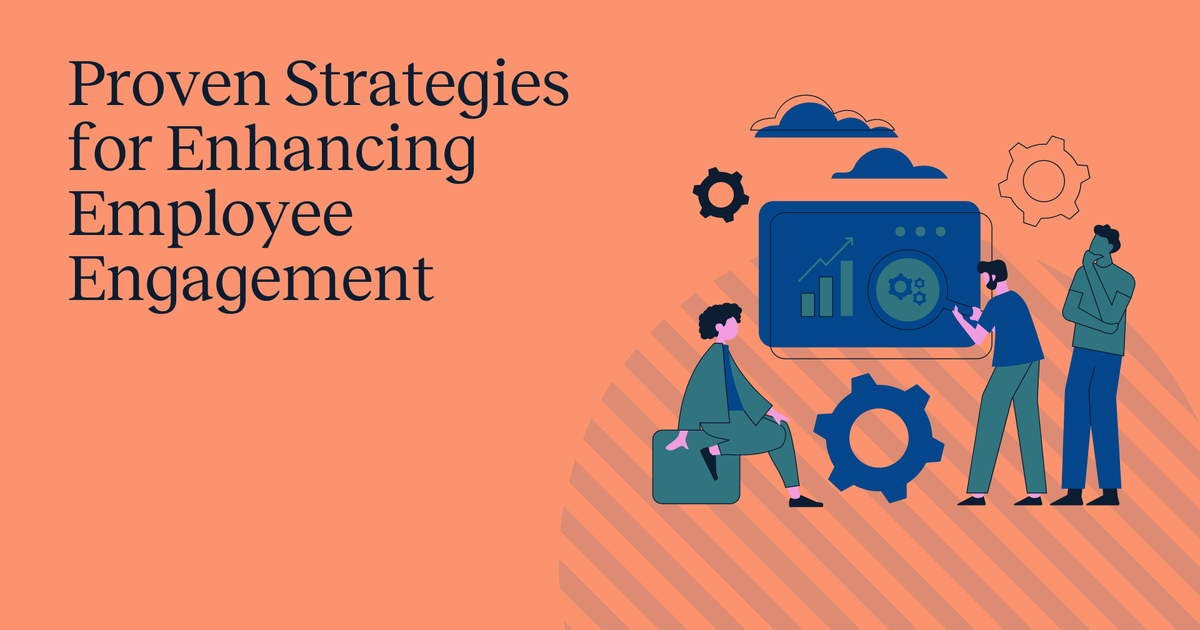 Proven Strategies for Enhancing Employee Engagement